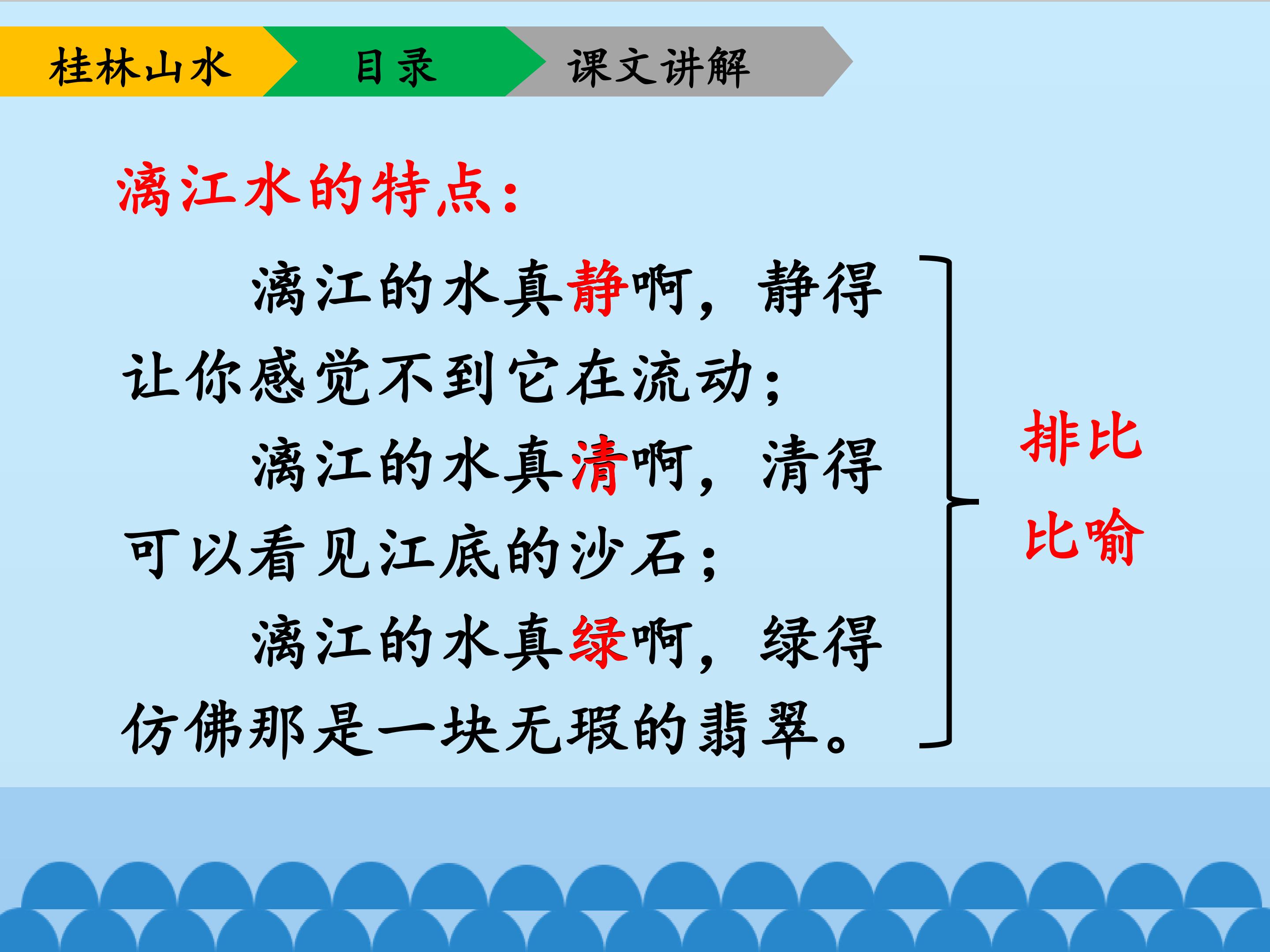 桂林山水 目录 课文讲解

漓江水的特点：

漓江的水真静啊，静得让你感觉不到它在流动；

漓江的水真清啊，清得可以看见江底的沙石；

漓江的水真绿啊，绿得仿佛那是一块无瑕的翡翠。

排比

比喻